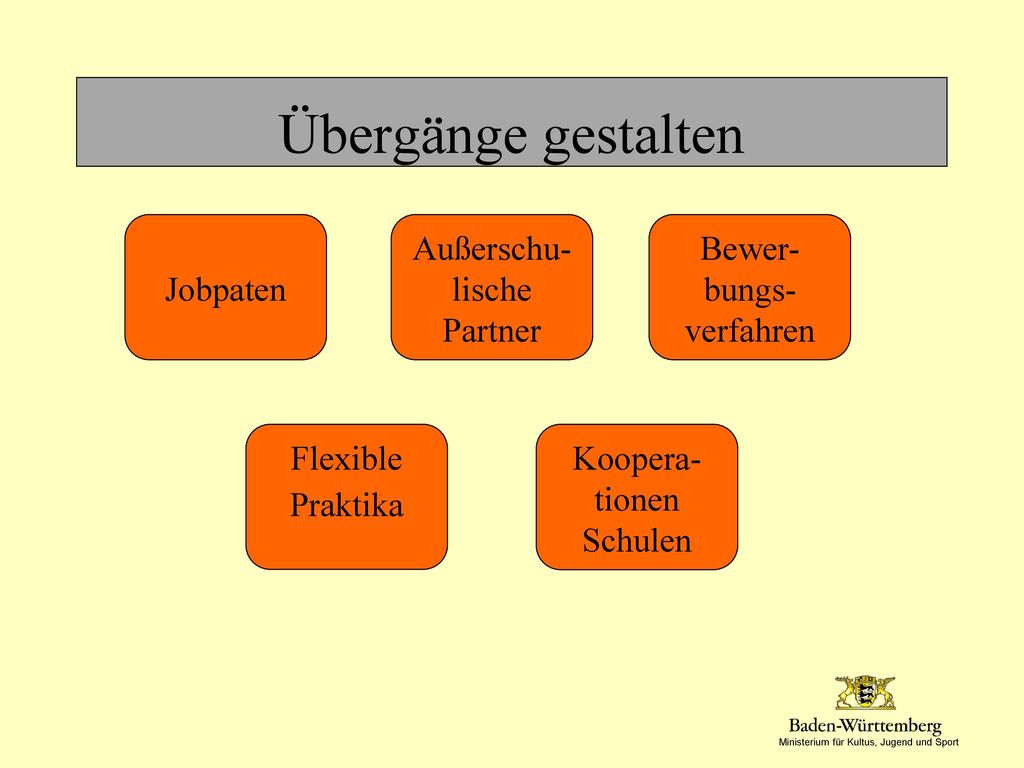 Übergänge gestalten

Jobpaten

Außerschulische Partner

Bewerbungsverfahren

Flexible Praktika

Kooperationen Schulen

Baden-Württemberg
Ministerium für Kultus, Jugend und Sport